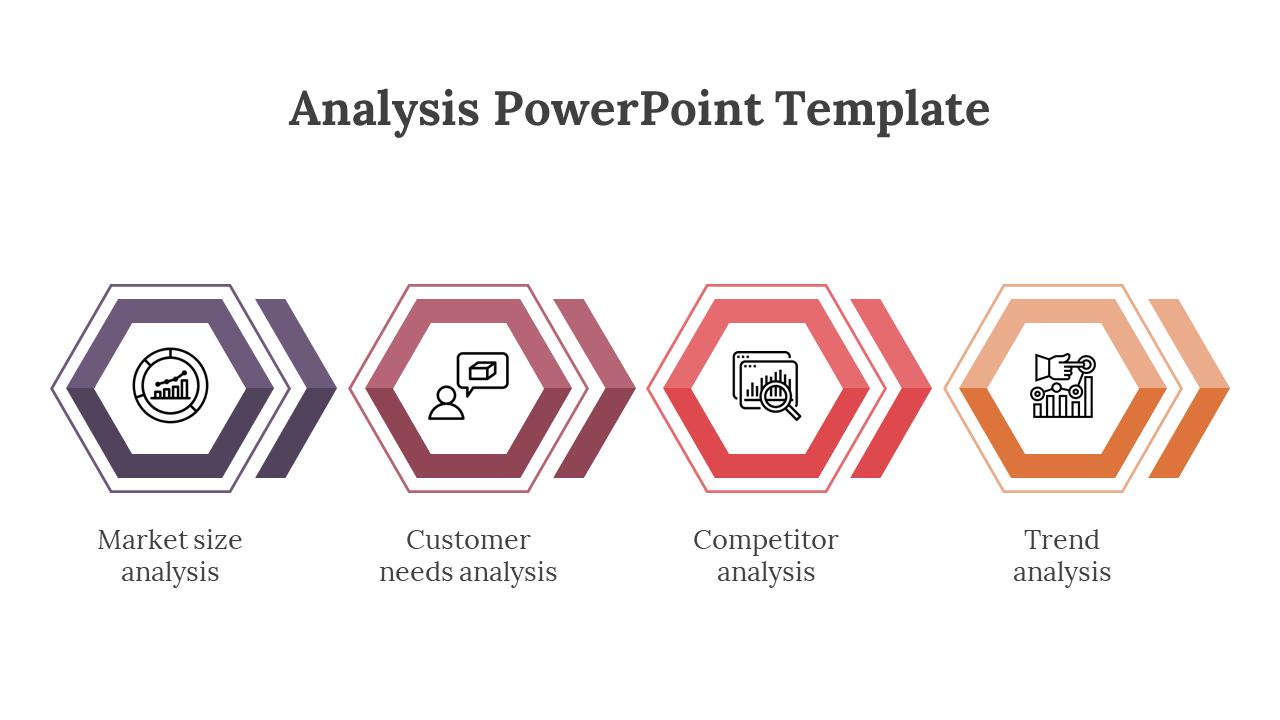 Analysis PowerPoint Template

Market size analysis

Customer needs analysis

Competitor analysis

Trend analysis